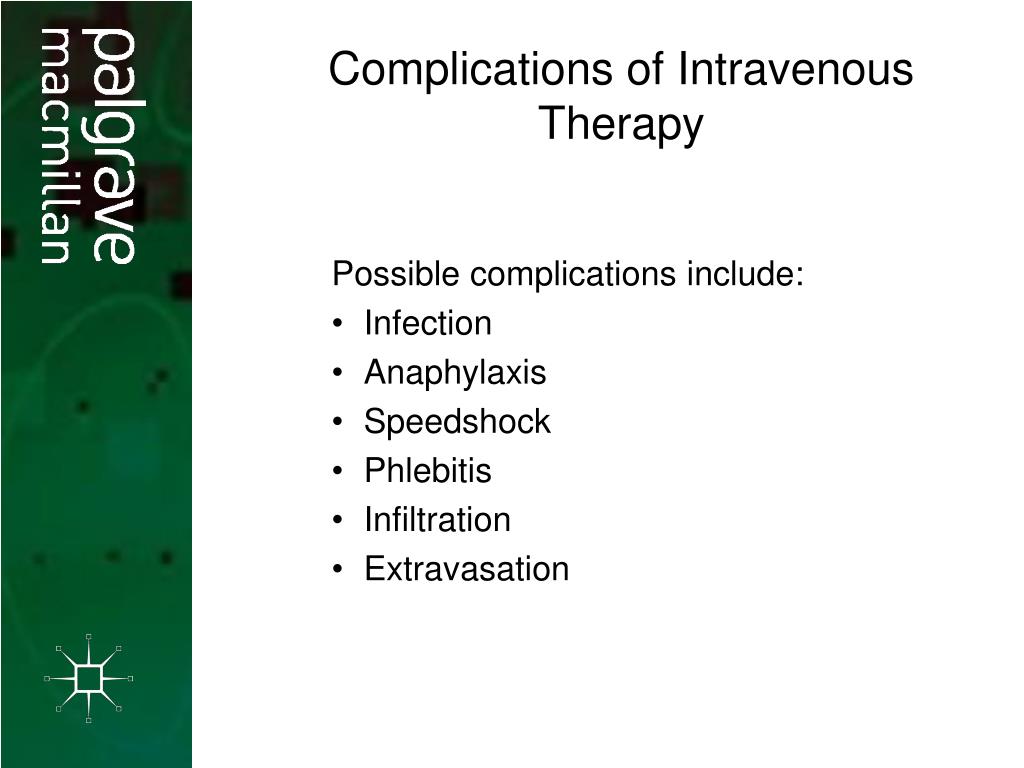 palgrave
macmillan

Complications of Intravenous Therapy

Possible complications include:
• Infection
• Anaphylaxis
• Speedshock
• Phlebitis
• Infiltration
• Extravasation